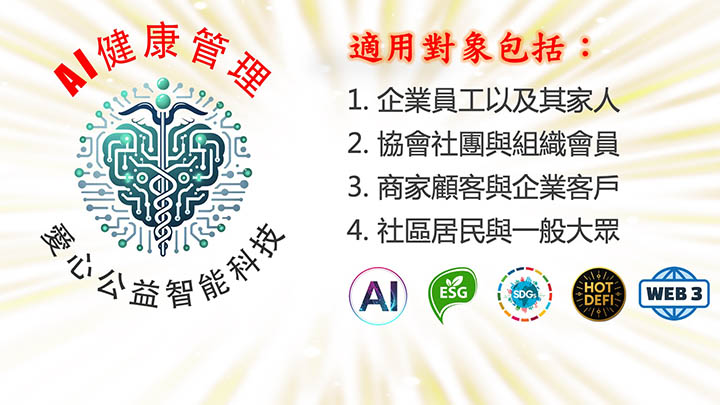 AI健康管理

愛心公益智能科技

適用對象包括：

1. 企業員工以及其家人
2. 協會社團與組織會員
3. 商家顧客與企業客戶
4. 社區居民與一般大眾

AI ESG SDGs HOT DEFI WEB 3